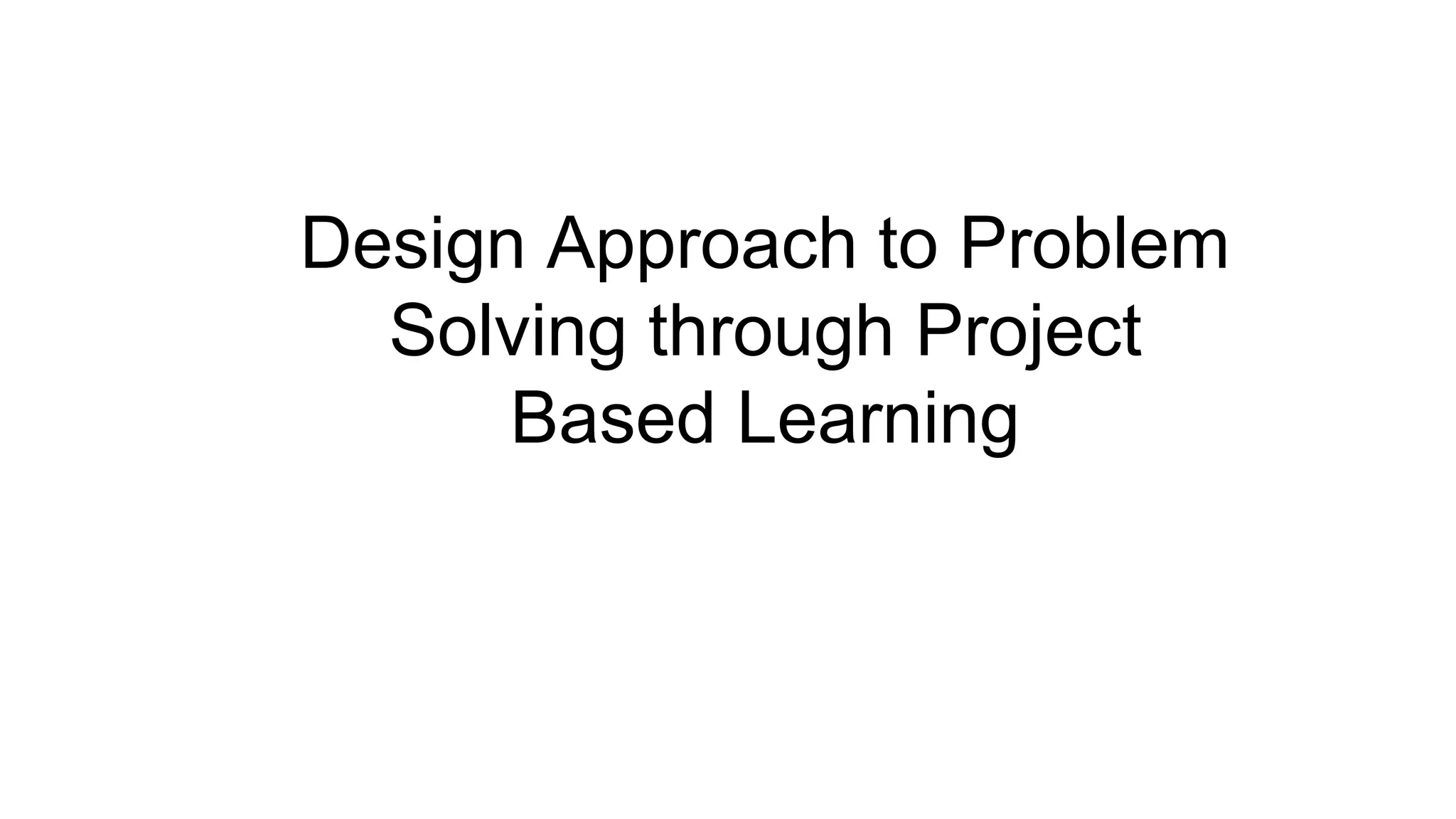 Design Approach to Problem Solving through Project Based Learning